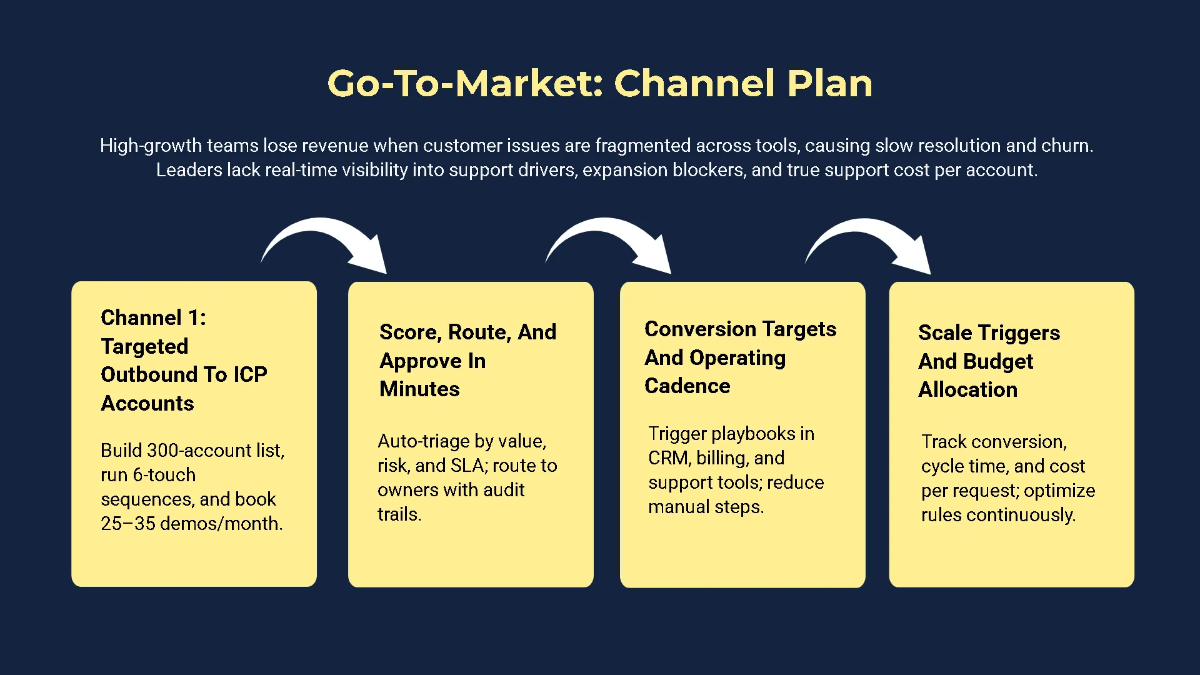 Go-To-Market: Channel Plan

High-growth teams lose revenue when customer issues are fragmented across tools, causing slow resolution and churn. Leaders lack real-time visibility into support drivers, expansion blockers, and true support cost per account.

Channel 1: Targeted Outbound To ICP Accounts

Build 300-account list, run 6-touch sequences, and book 25–35 demos/month.

Score, Route, And Approve In Minutes

Auto-triage by value, risk, and SLA; route to owners with audit trails.

Conversion Targets And Operating Cadence

Trigger playbooks in CRM, billing, and support tools; reduce manual steps.

Scale Triggers And Budget Allocation

Track conversion, cycle time, and cost per request; optimize rules continuously.